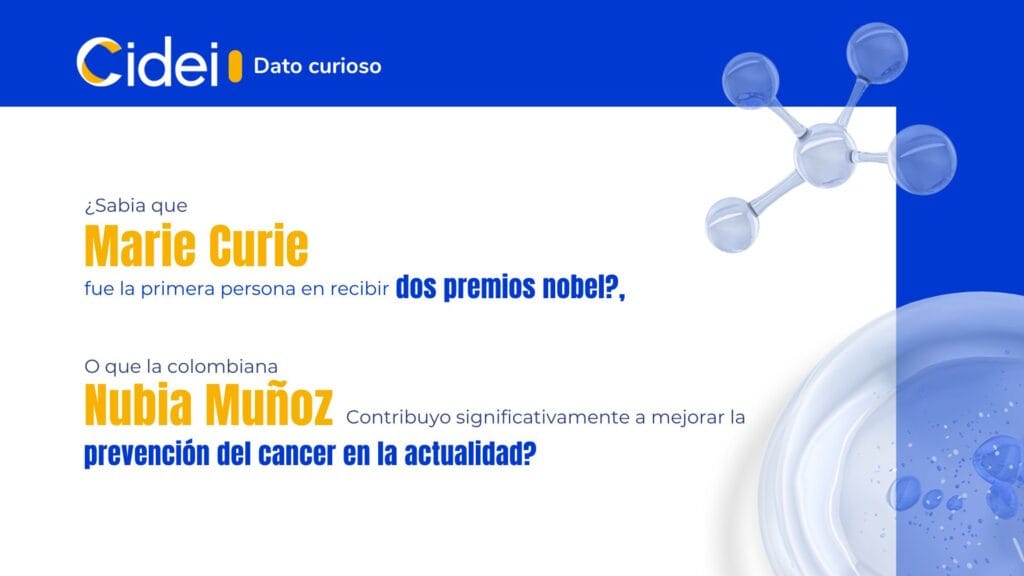 Cidei Dato curioso

¿Sabia que
Marie Curie
fue la primera persona en recibir dos premios nobel?,

O que la colombiana
Nubia Muñoz Contribuyo significativamente a mejorar la prevención del cancer en la actualidad?